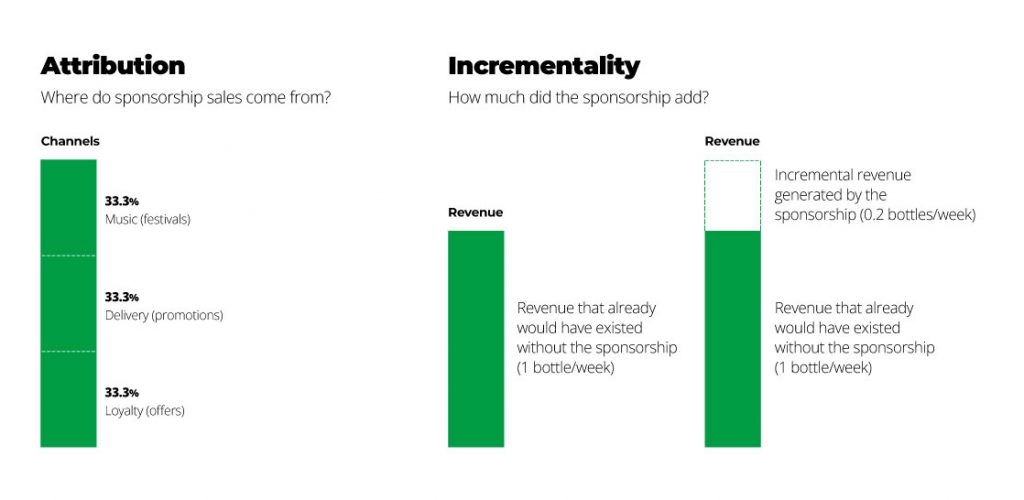 Attribution
Where do sponsorship sales come from?

Channels

33.3%
Music (festivals)

33.3%
Delivery (promotions)

33.3%
Loyalty (offers)

Incrementality
How much did the sponsorship add?

Revenue

Revenue that already would have existed without the sponsorship (1 bottle/week)

Revenue

Incremental revenue generated by the sponsorship (0.2 bottles/week)

Revenue that already would have existed without the sponsorship (1 bottle/week)